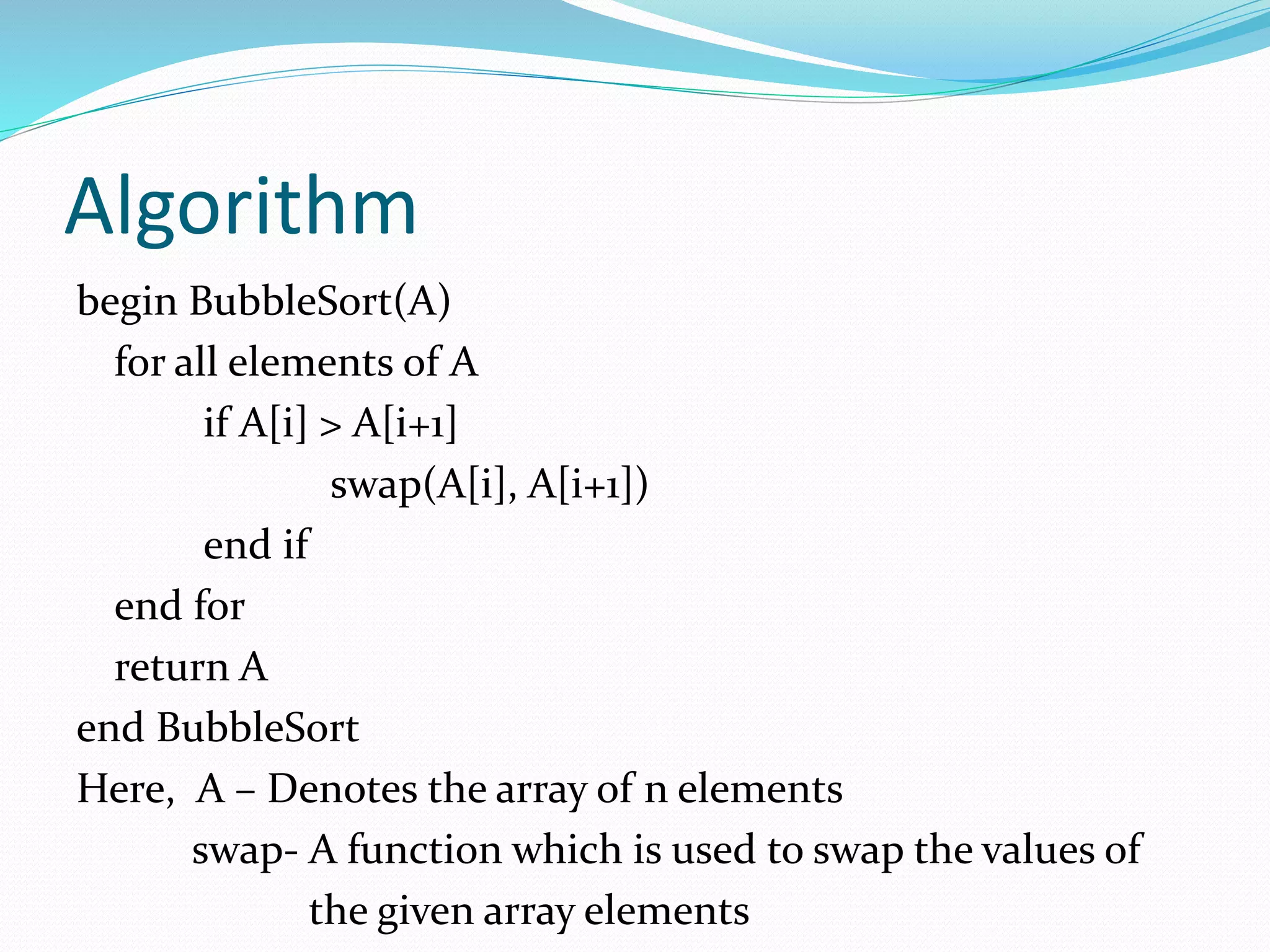 Algorithm

begin BubbleSort(A)
for all elements of A
if A[i] > A[i+1]
swap(A[i], A[i+1])
end if
end for
return A
end BubbleSort

Here, A – Denotes the array of n elements
swap- A function which is used to swap the values of the given array elements